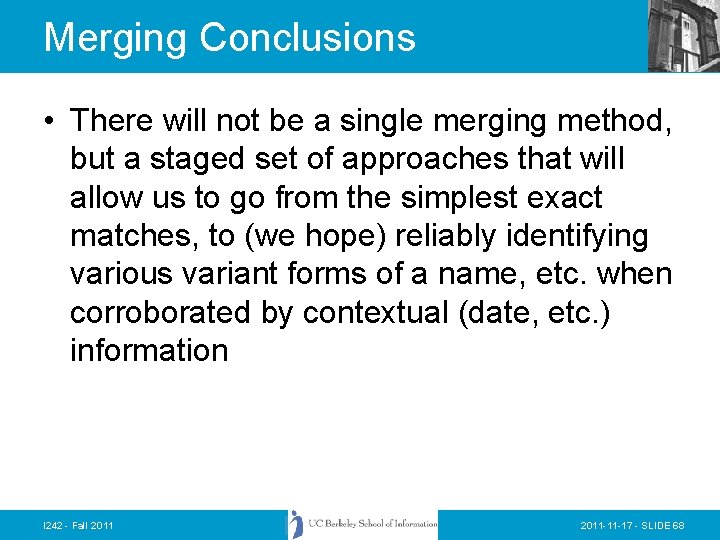 Merging Conclusions

• There will not be a single merging method, but a staged set of approaches that will allow us to go from the simplest exact matches, to (we hope) reliably identifying various variant forms of a name, etc. when corroborated by contextual (date, etc.) information

I242 - Fall 2011

UC Berkeley School of Information

2011-11-17 - SLIDE 68